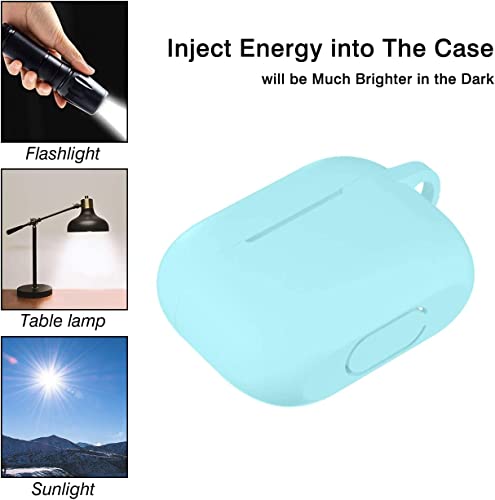 Inject Energy into The Case
will be Much Brighter in the Dark

Flashlight

Table lamp

Sunlight